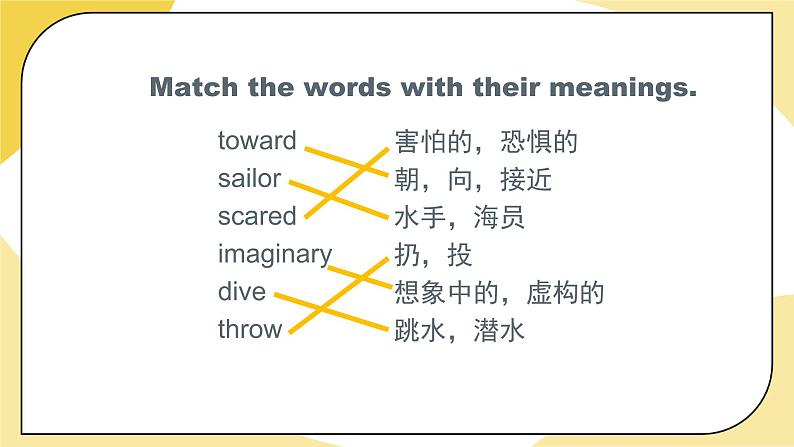 Match the words with their meanings.

toward
sailor
scared
imaginary
dive
throw

害怕的，恐惧的
朝，向，接近
水手，海员
扔，投
想象中的，虚构的
跳水，潜水